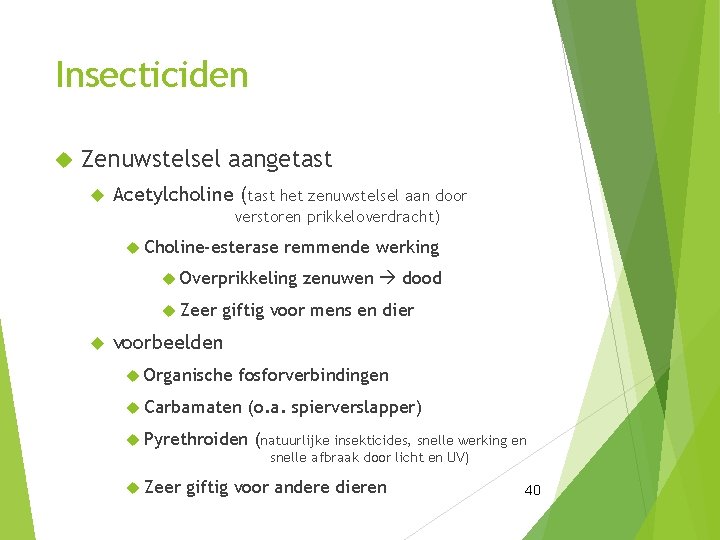 Insecticiden

Zenuwstelsel aangetast

Acetylcholine (tast het zenuwstelsel aan door verstoren prikkeloverdracht)

Choline-esterase remmende werking

Overprikkeling zenuwen → dood

Zeer giftig voor mens en dier

voorbeelden

Organische fosforverbindingen

Carbamaten (o.a. spierverslapper)

Pyrethroiden (natuurlijke insekticides, snelle werking en snelle afbraak door licht en UV)

Zeer giftig voor andere dieren

40